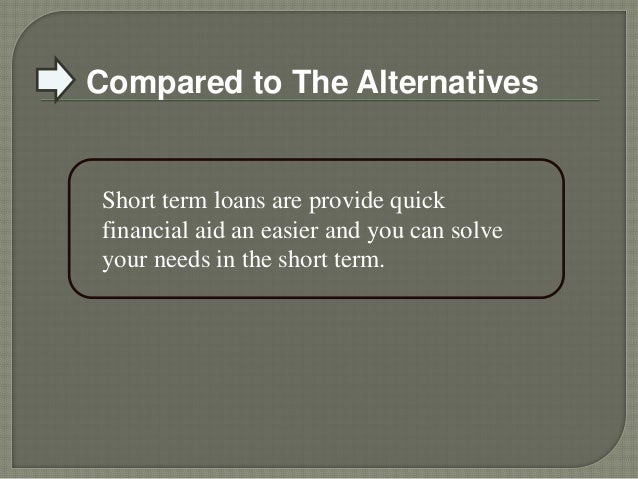 Compared to The Alternatives

Short term loans are provide quick financial aid an easier and you can solve your needs in the short term.